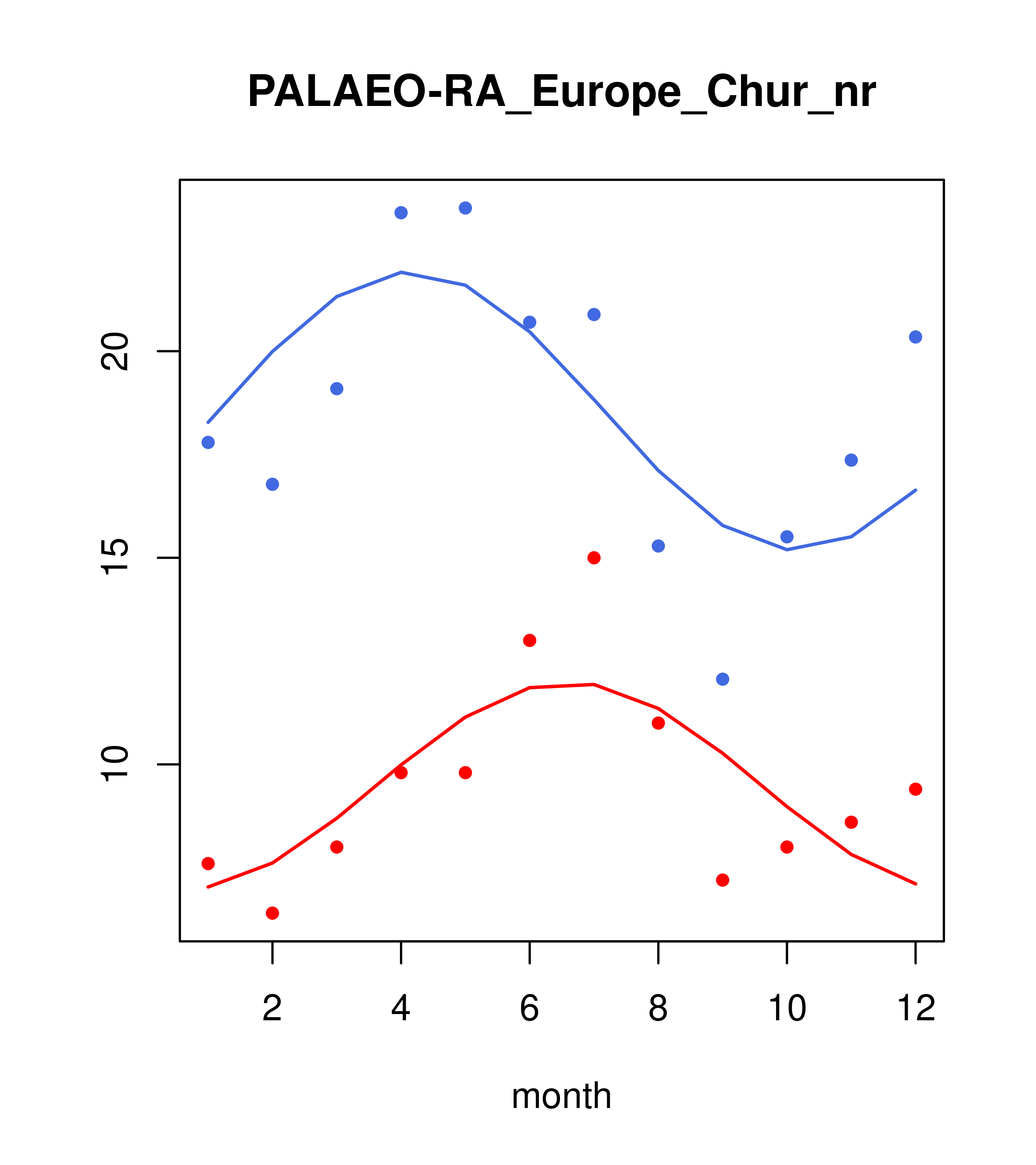 PALAEO-RA_Europe_Chur_nr

20
15
10

2 4 6 8 10 12

month